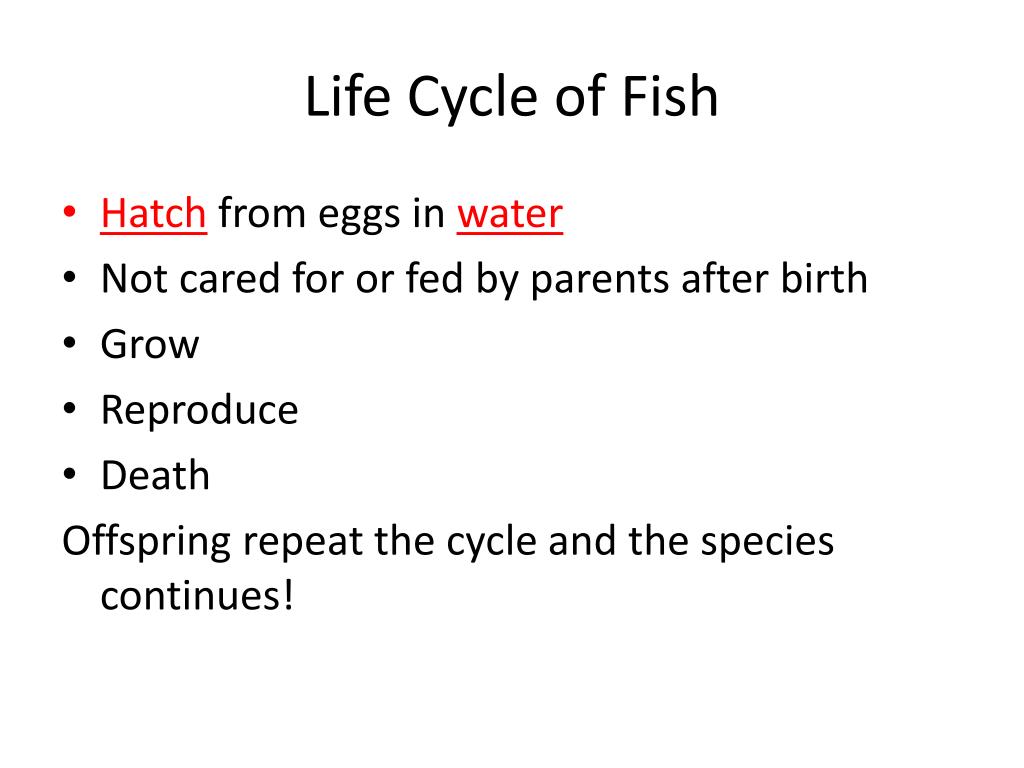 Life Cycle of Fish

• Hatch from eggs in water
• Not cared for or fed by parents after birth
• Grow
• Reproduce
• Death

Offspring repeat the cycle and the species continues!